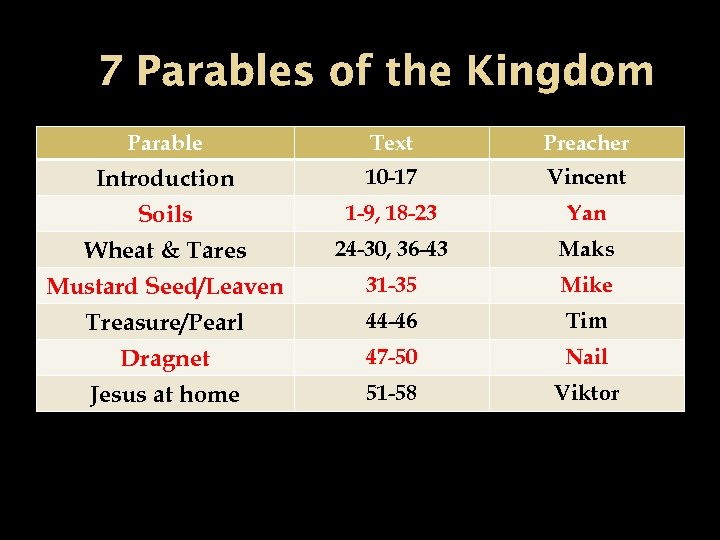 7 Parables of the Kingdom

| Parable | Text | Preacher |
|---|---|---|
| Introduction | 10-17 | Vincent |
| Soils | 1-9, 18-23 | Yan |
| Wheat & Tares | 24-30, 36-43 | Maks |
| Mustard Seed/Leaven | 31-35 | Mike |
| Treasure/Pearl | 44-46 | Tim |
| Dragnet | 47-50 | Nail |
| Jesus at home | 51-58 | Viktor |